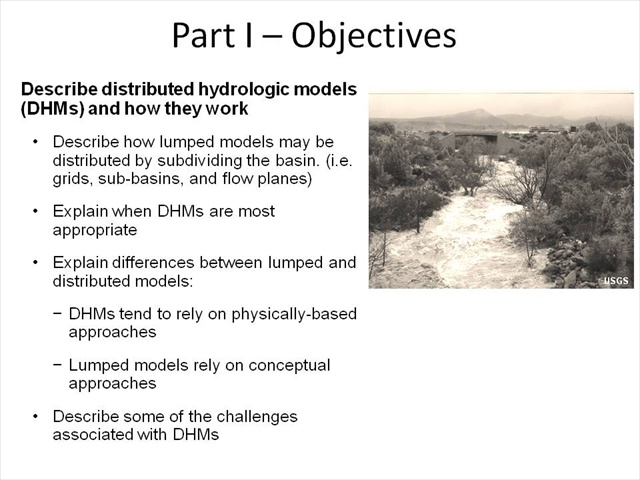 Part I – Objectives

Describe distributed hydrologic models (DHMs) and how they work

• Describe how lumped models may be distributed by subdividing the basin. (i.e. grids, sub-basins, and flow planes)

• Explain when DHMs are most appropriate

• Explain differences between lumped and distributed models:

− DHMs tend to rely on physically-based approaches

− Lumped models rely on conceptual approaches

• Describe some of the challenges associated with DHMs

USGS